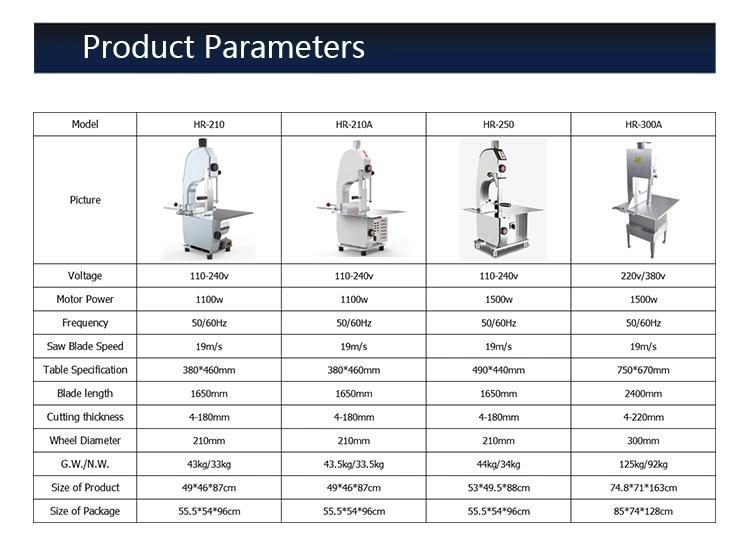 Product Parameters

| Model | HR-210 | HR-210A | HR-250 | HR-300A |
|---|---|---|---|---|
| Picture | | | | |
| Voltage | 110-240v | 110-240v | 110-240v | 220v/380v |
| Motor Power | 1100w | 1100w | 1500w | 1500w |
| Frequency | 50/60Hz | 50/60Hz | 50/60Hz | 50/60Hz |
| Saw Blade Speed | 19m/s | 19m/s | 19m/s | 19m/s |
| Table Specification | 380*460mm | 380*460mm | 490*440mm | 750*670mm |
| Blade length | 1650mm | 1650mm | 1650mm | 2400mm |
| Cutting thickness | 4-180mm | 4-180mm | 4-180mm | 4-220mm |
| Wheel Diameter | 210mm | 210mm | 210mm | 300mm |
| G.W./N.W. | 43kg/33kg | 43.5kg/33.5kg | 44kg/34kg | 125kg/92kg |
| Size of Product | 49*46*87cm | 49*46*87cm | 53*49.5*88cm | 74.8*71*163cm |
| Size of Package | 55.5*54*96cm | 55.5*54*96cm | 55.5*54*96cm | 85*74*128cm |